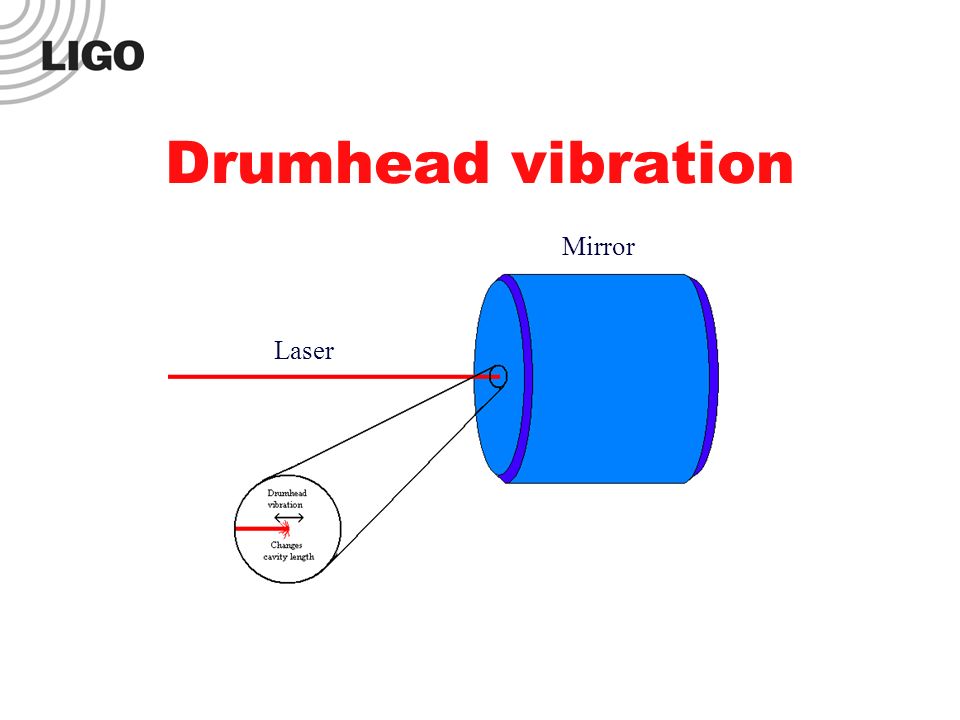 LIGO

Drumhead vibration

Mirror

Laser

Drumhead vibration

Changes cavity length